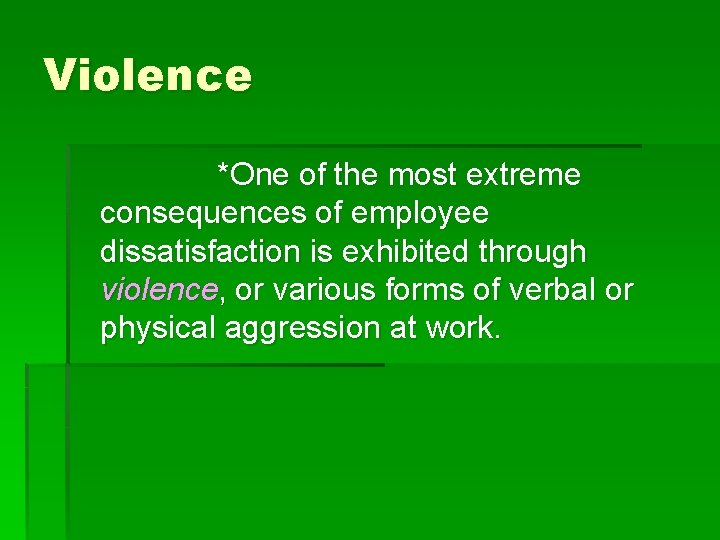 Violence

*One of the most extreme consequences of employee dissatisfaction is exhibited through violence, or various forms of verbal or physical aggression at work.